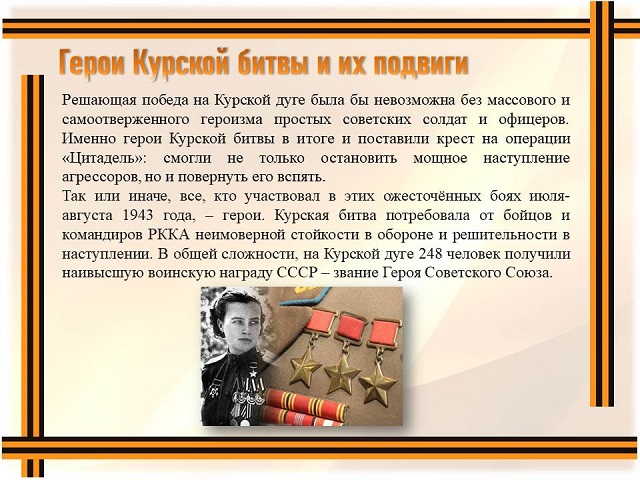 Герои Курской битвы и их подвиги

Решающая победа на Курской дуге была бы невозможна без массового и самоотверженного героизма простых советских солдат и офицеров. Именно герои Курской битвы в итоге и поставили крест на операции «Цитадель»: смогли не только остановить мощное наступление агрессоров, но и повернуть его вспять.

Так или иначе, все, кто участвовал в этих ожесточённых боях июля-августа 1943 года, – герои. Курская битва потребовала от бойцов и командиров РККА неимоверной стойкости в обороне и решительности в наступлении. В общей сложности, на Курской дуге 248 человек получили наивысшую воинскую награду СССР – звание Героя Советского Союза.